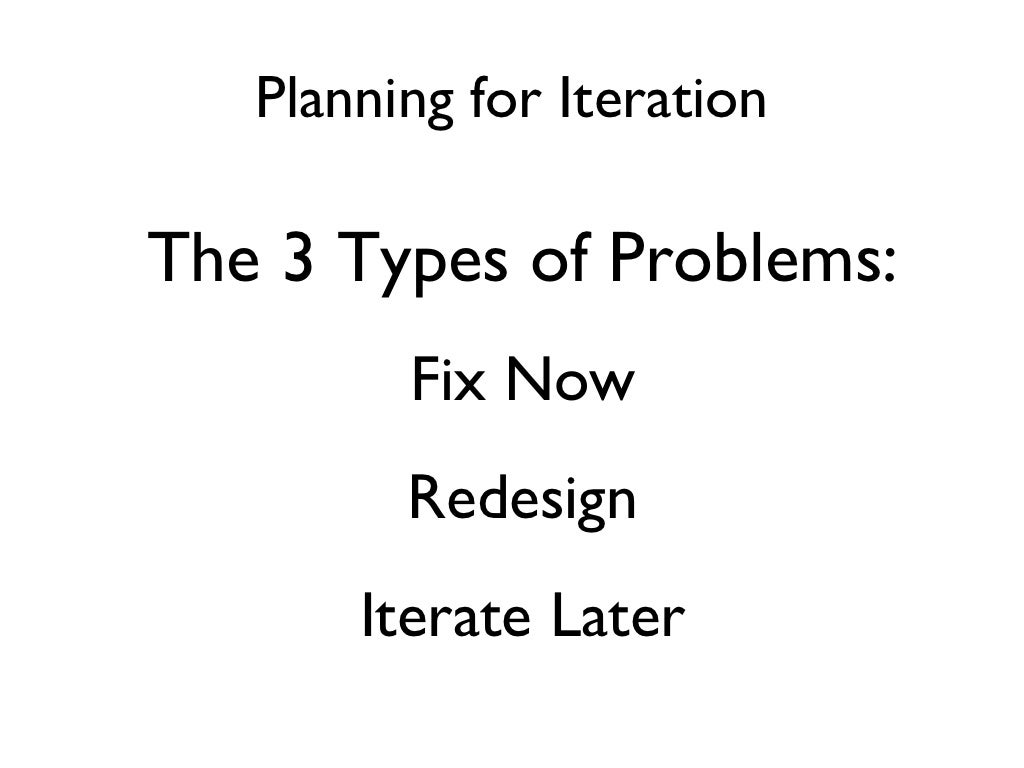 Planning for Iteration

The 3 Types of Problems:

Fix Now

Redesign

Iterate Later